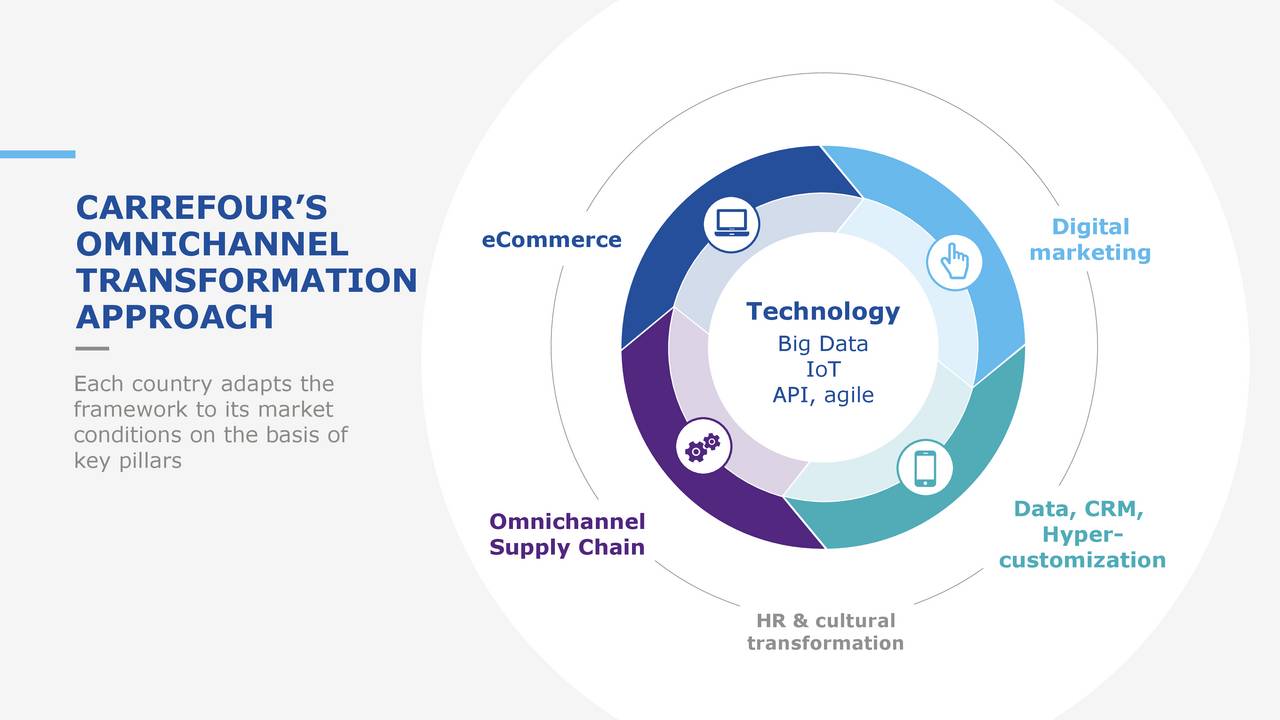 CARREFOUR'S OMNICHANNEL TRANSFORMATION APPROACH

Each country adapts the framework to its market conditions on the basis of key pillars

eCommerce

Digital marketing

Technology
Big Data
IoT
API, agile

Omnichannel Supply Chain

Data, CRM, Hyper-customization

HR & cultural transformation